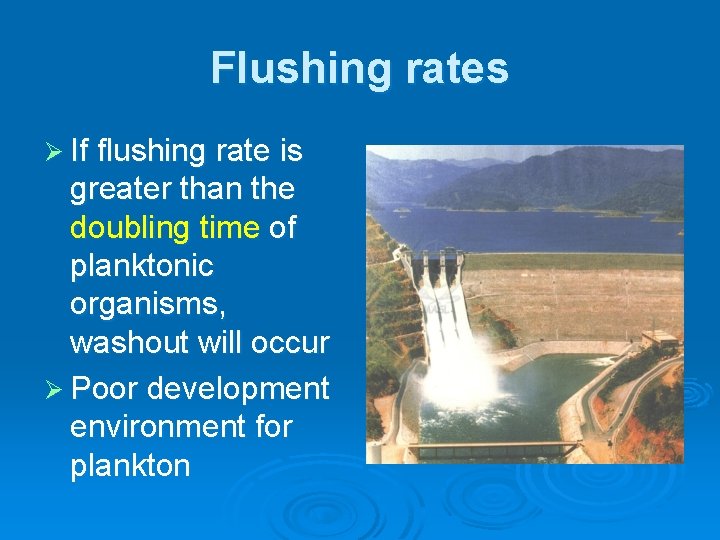 Flushing rates

➢ If flushing rate is greater than the doubling time of planktonic organisms, washout will occur

➢ Poor development environment for plankton